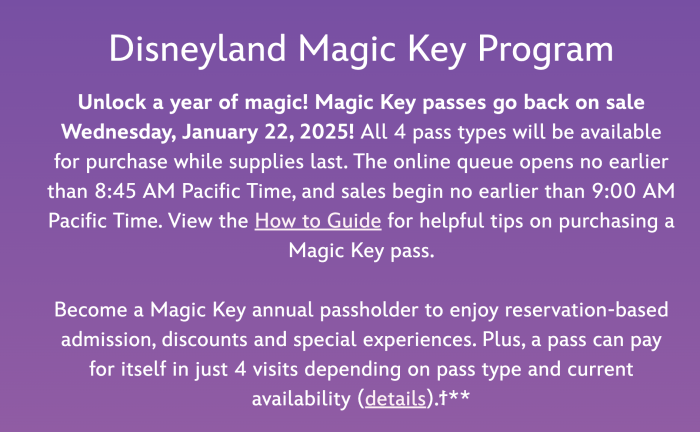 Disneyland Magic Key Program

Unlock a year of magic! Magic Key passes go back on sale Wednesday, January 22, 2025! All 4 pass types will be available for purchase while supplies last. The online queue opens no earlier than 8:45 AM Pacific Time, and sales begin no earlier than 9:00 AM Pacific Time. View the How to Guide for helpful tips on purchasing a Magic Key pass.

Become a Magic Key annual passholder to enjoy reservation-based admission, discounts and special experiences. Plus, a pass can pay for itself in just 4 visits depending on pass type and current availability (details).†**